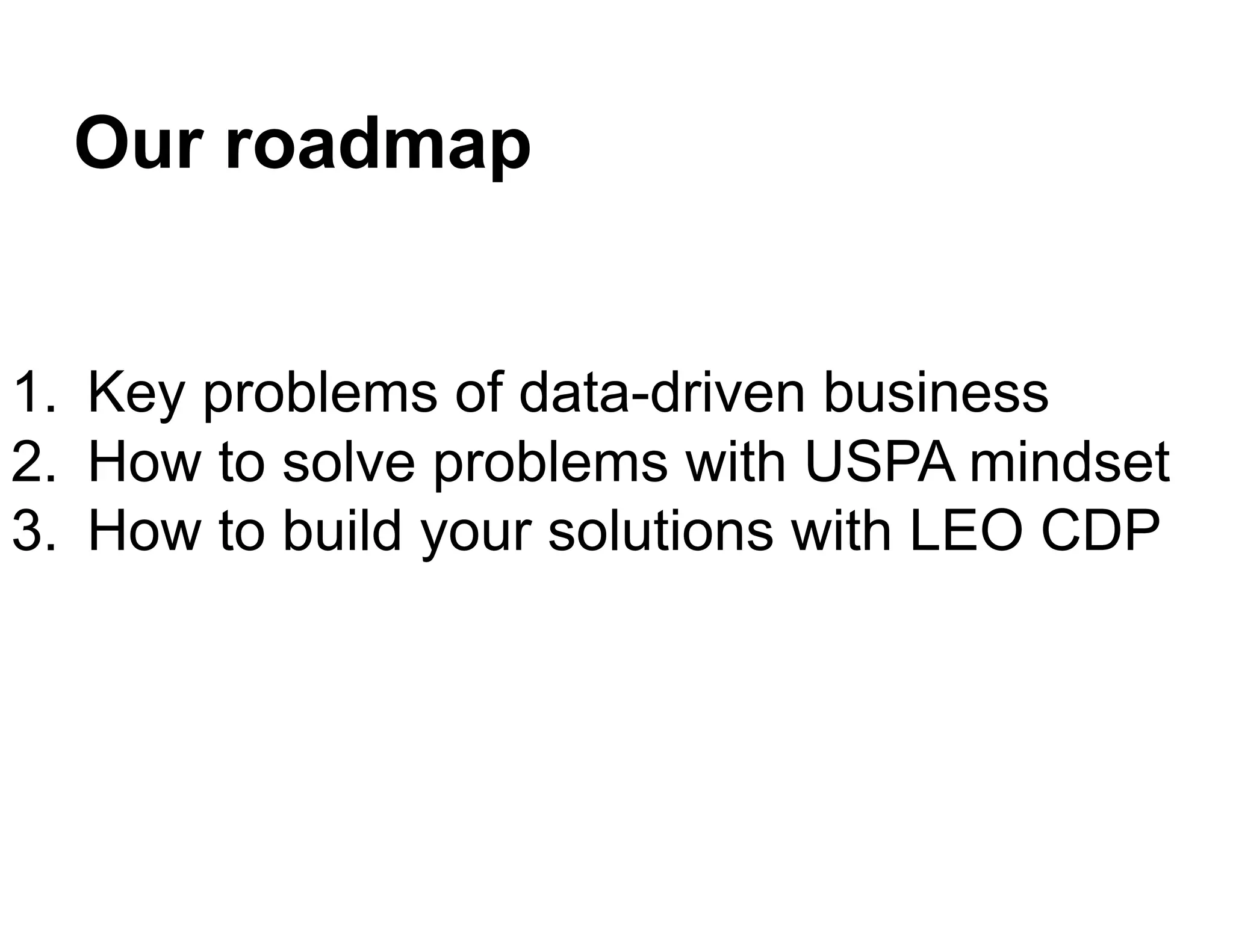 Our roadmap

1. Key problems of data-driven business
2. How to solve problems with USPA mindset
3. How to build your solutions with LEO CDP